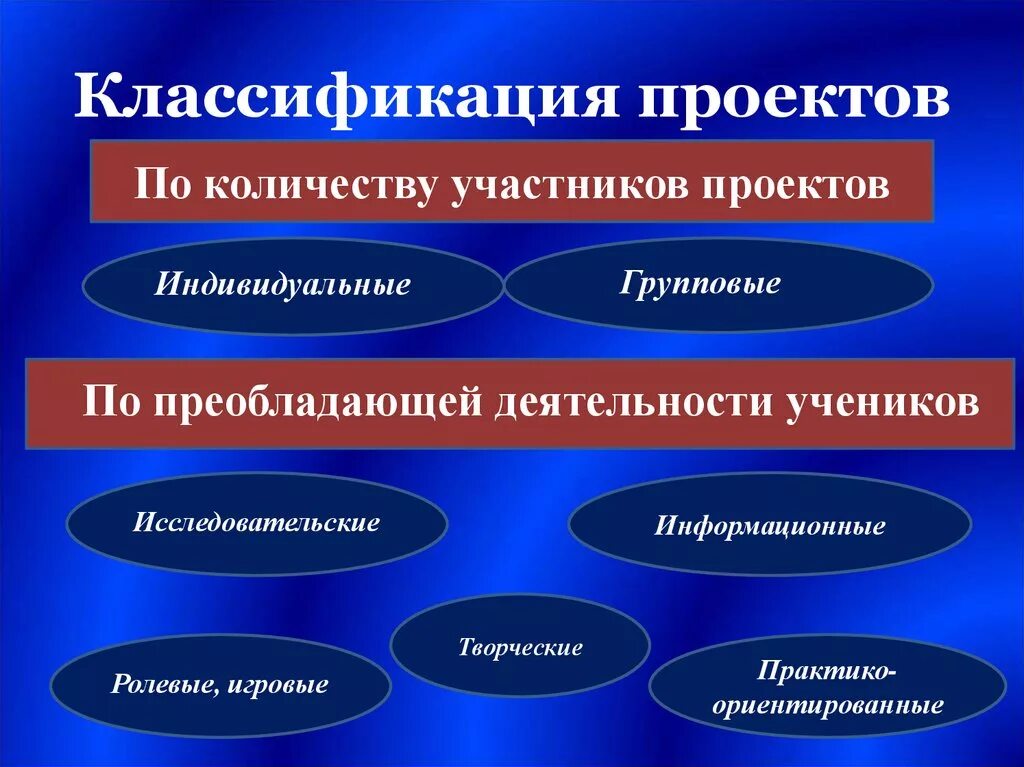 Классификация проектов

По количеству участников проектов

Индивидуальные

Групповые

По преобладающей деятельности учеников

Исследовательские

Информационные

Творческие

Ролевые, игровые

Практико-ориентированные